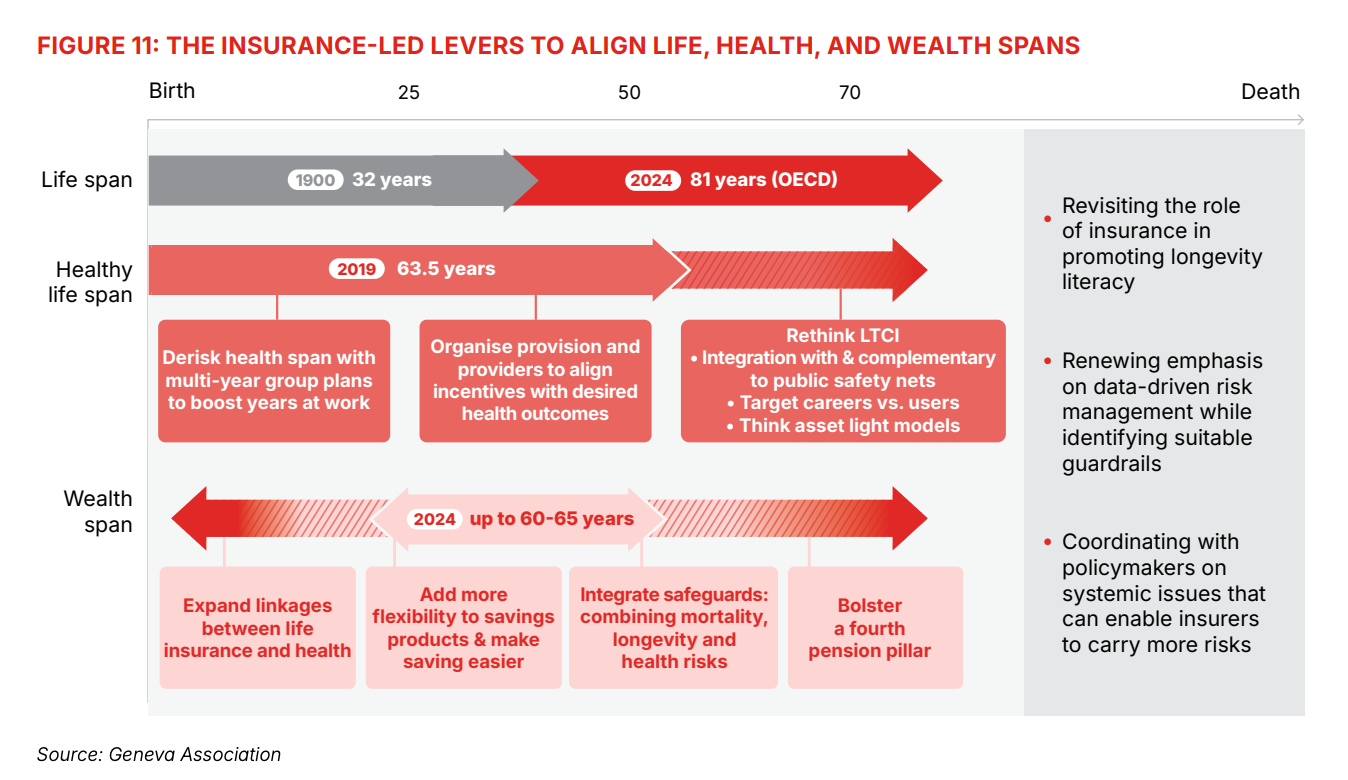 FIGURE 11: THE INSURANCE-LED LEVERS TO ALIGN LIFE, HEALTH, AND WEALTH SPANS

Birth 25 50 70 Death

Life span

1900 32 years

2024 81 years (OECD)

Healthy life span

2019 63.5 years

Derisk health span with multi-year group plans to boost years at work

Organise provision and providers to align incentives with desired health outcomes

Rethink LTCI
• Integration with & complementary to public safety nets
• Target careers vs. users
• Think asset light models

Wealth span

2024 up to 60-65 years

Expand linkages between life insurance and health

Add more flexibility to savings products & make saving easier

Integrate safeguards: combining mortality, longevity and health risks

Bolster a fourth pension pillar

• Revisiting the role of insurance in promoting longevity literacy

• Renewing emphasis on data-driven risk management while identifying suitable guardrails

• Coordinating with policymakers on systemic issues that can enable insurers to carry more risks

Source: Geneva Association